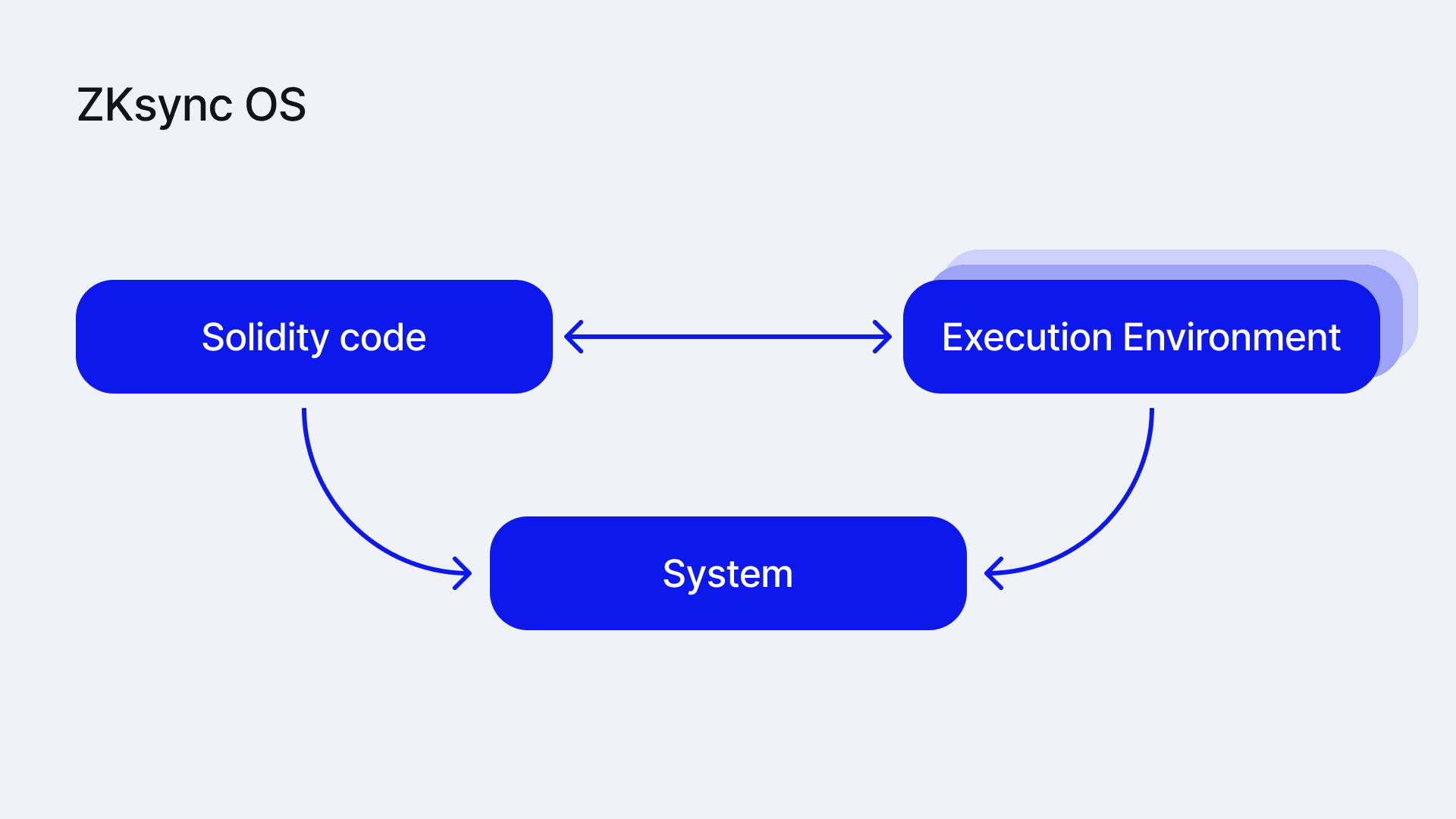 ZKsync OS

Solidity code

Execution Environment

System